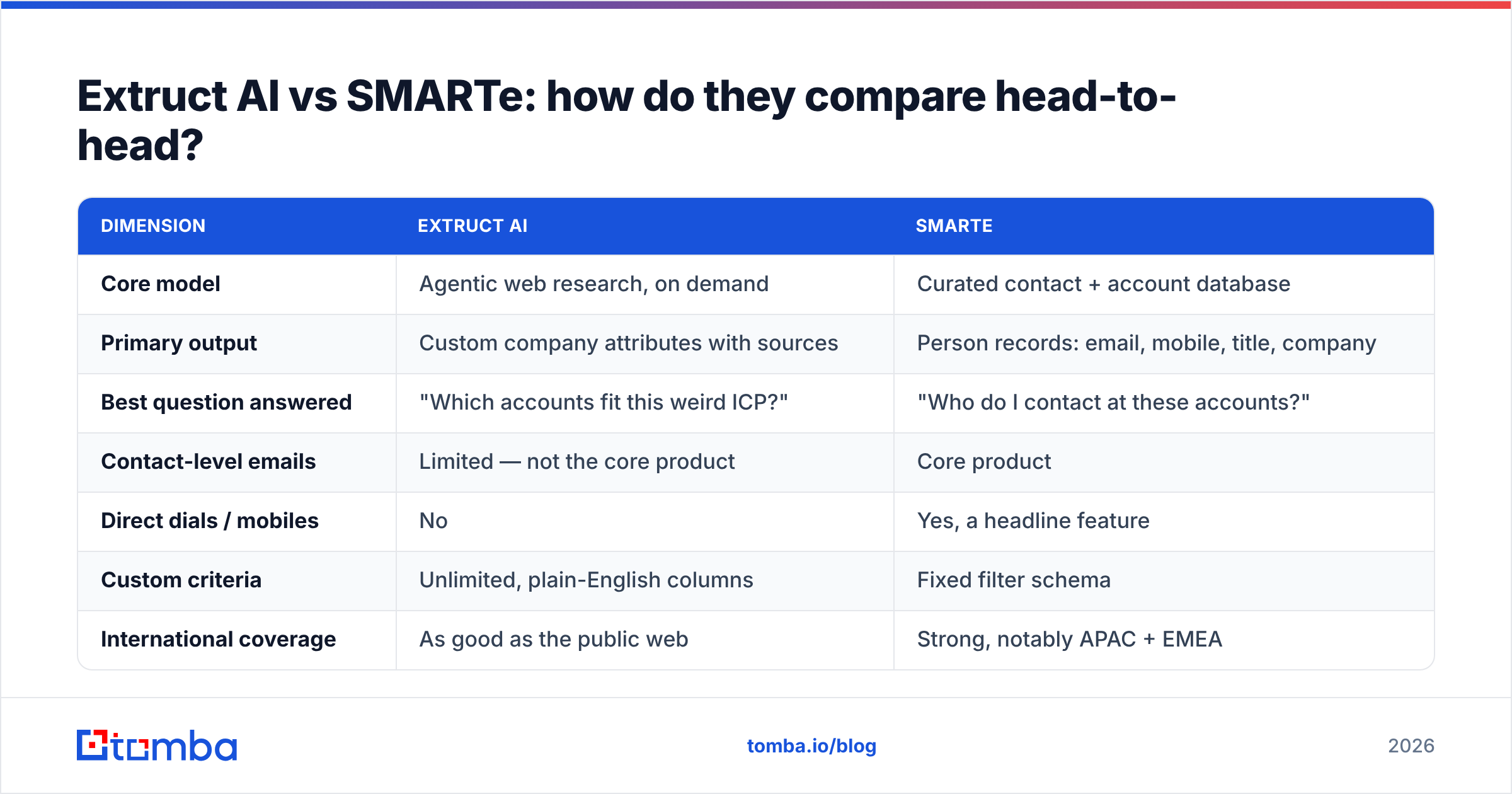 Extruct AI vs SMARTe: how do they compare head-to-head?

| DIMENSION | EXTRUCT AI | SMARTE |
|---|---|---|
| Core model | Agentic web research, on demand | Curated contact + account database |
| Primary output | Custom company attributes with sources | Person records: email, mobile, title, company |
| Best question answered | "Which accounts fit this weird ICP?" | "Who do I contact at these accounts?" |
| Contact-level emails | Limited — not the core product | Core product |
| Direct dials / mobiles | No | Yes, a headline feature |
| Custom criteria | Unlimited, plain-English columns | Fixed filter schema |
| International coverage | As good as the public web | Strong, notably APAC + EMEA |

tomba

tomba.io/blog

2026